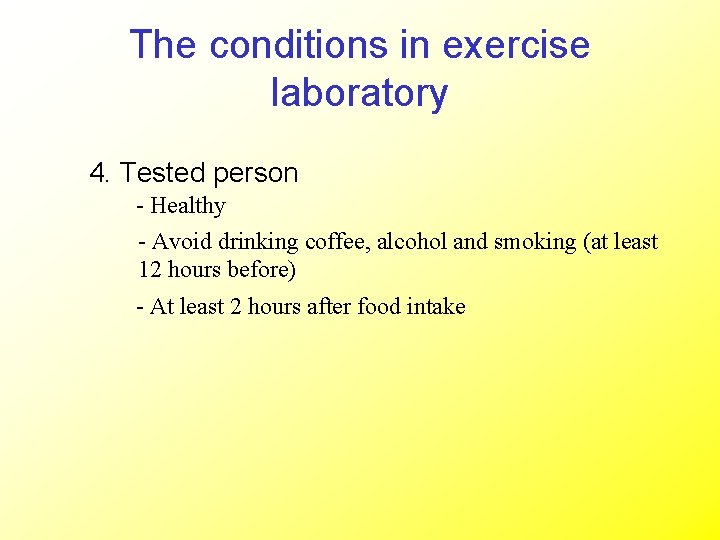 The conditions in exercise laboratory

4. Tested person

- Healthy

- Avoid drinking coffee, alcohol and smoking (at least 12 hours before)

- At least 2 hours after food intake